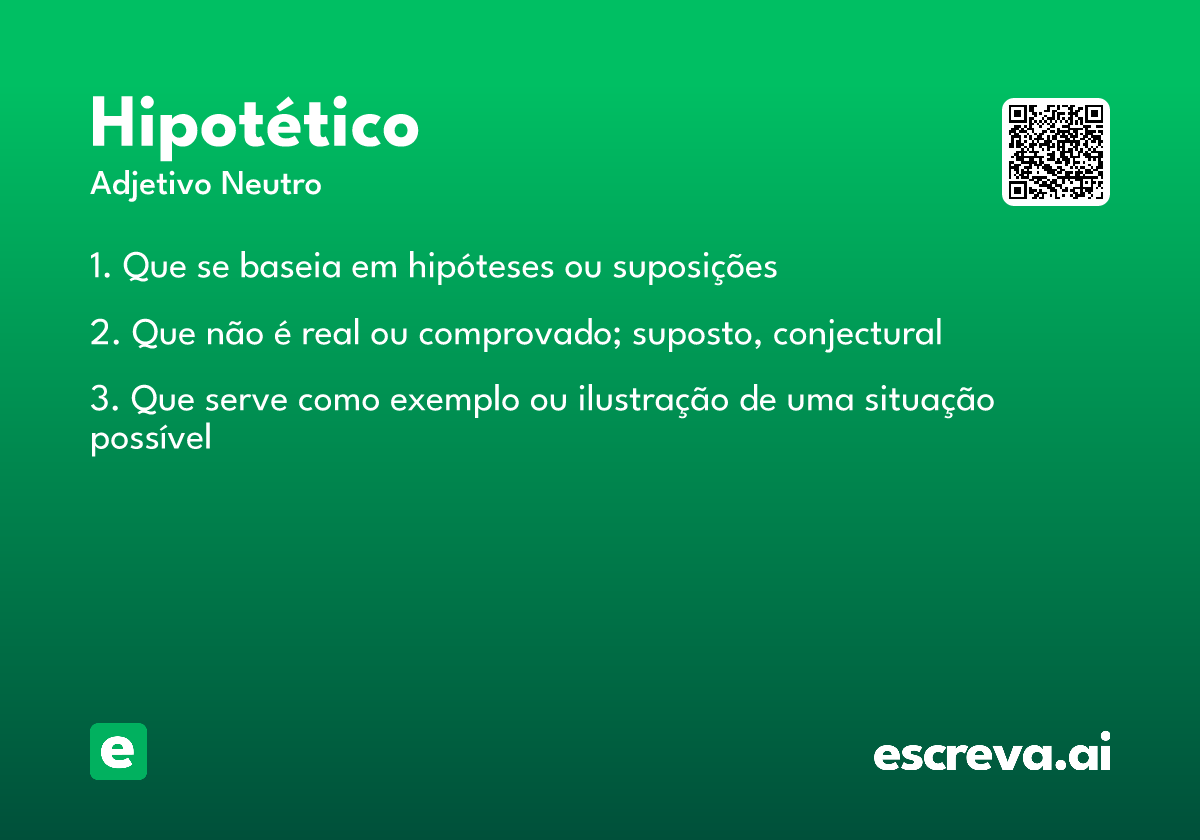 Hipotético
Adjetivo Neutro

1. Que se baseia em hipóteses ou suposições

2. Que não é real ou comprovado; suposto, conjectural

3. Que serve como exemplo ou ilustração de uma situação possível

e

escreva.ai